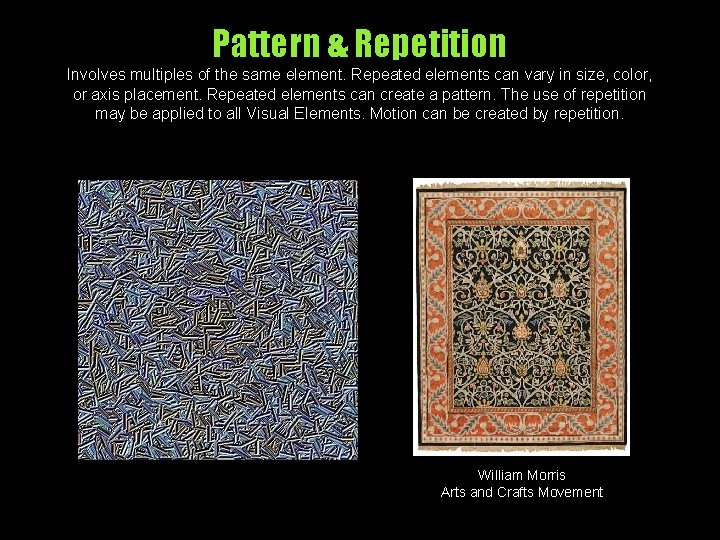 Pattern & Repetition

Involves multiples of the same element. Repeated elements can vary in size, color, or axis placement. Repeated elements can create a pattern. The use of repetition may be applied to all Visual Elements. Motion can be created by repetition.

William Morris
Arts and Crafts Movement